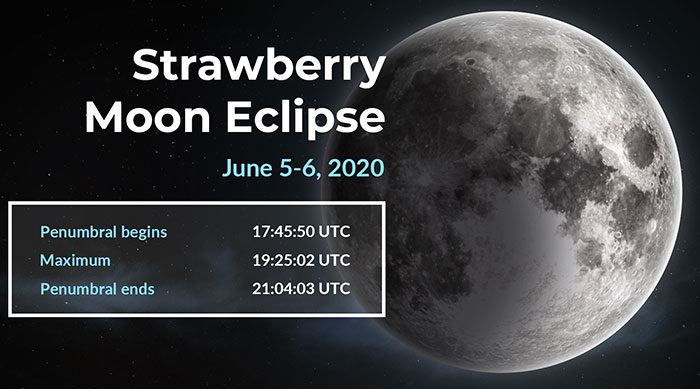 Strawberry Moon Eclipse

June 5-6, 2020

| | |
|---|---|
| Penumbral begins | 17:45:50 UTC |
| Maximum | 19:25:02 UTC |
| Penumbral ends | 21:04:03 UTC |